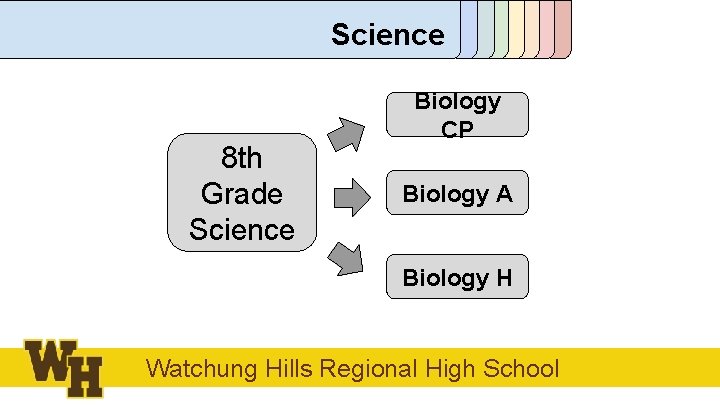 Science

8th Grade Science

Biology CP

Biology A

Biology H

WH

Watchung Hills Regional High School